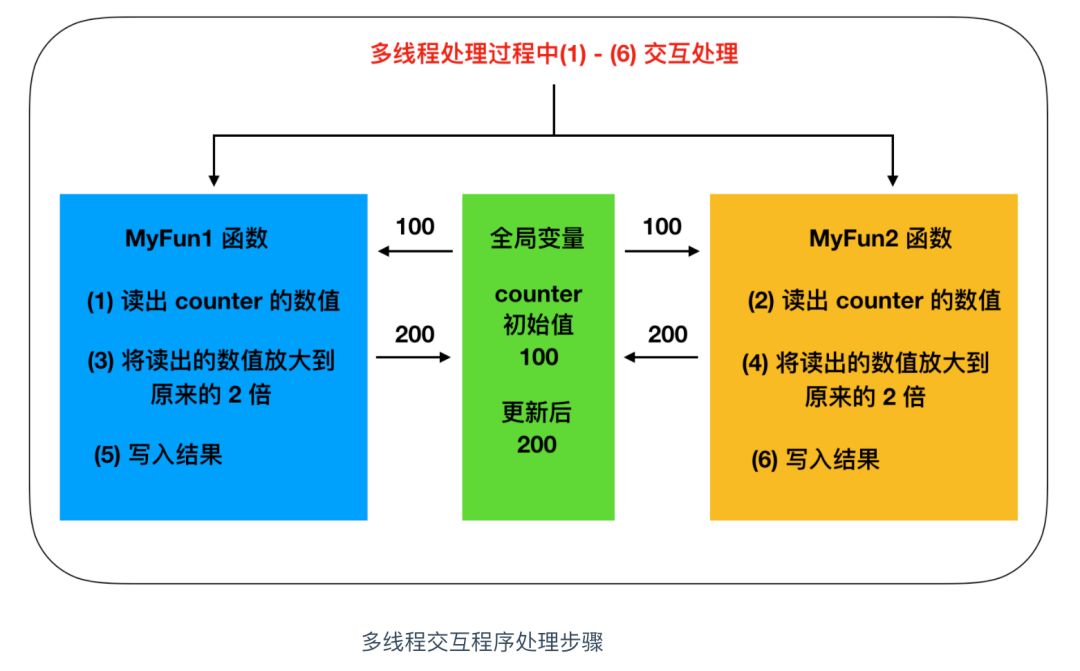 多线程处理过程中(1) - (6) 交互处理

MyFun1 函数

(1) 读出 counter 的数值

(3) 将读出的数值放大到原来的 2 倍

(5) 写入结果

100

200

全局变量

counter
初始值
100

更新后
200

100

200

MyFun2 函数

(2) 读出 counter 的数值

(4) 将读出的数值放大到原来的 2 倍

(6) 写入结果

多线程交互程序处理步骤